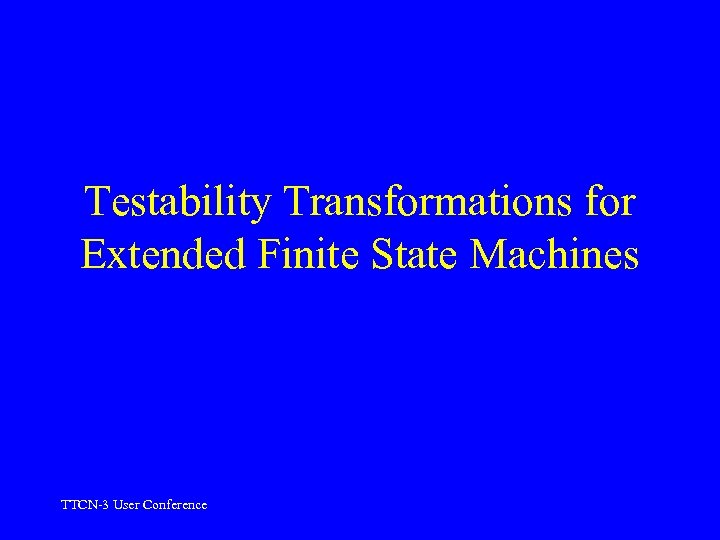 Testability Transformations for Extended Finite State Machines

TTCN-3 User Conference